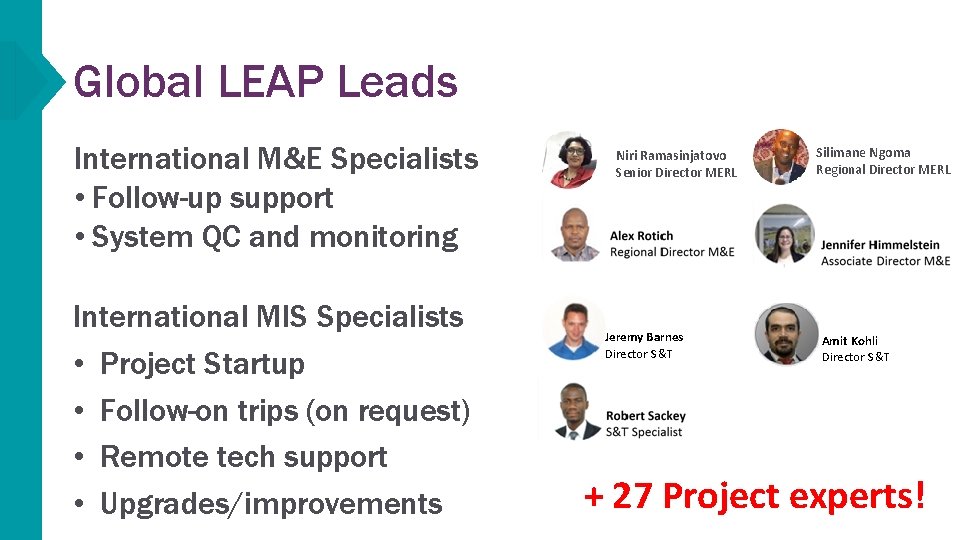 Global LEAP Leads

International M&E Specialists
• Follow-up support
• System QC and monitoring

International MIS Specialists
• Project Startup
• Follow-on trips (on request)
• Remote tech support
• Upgrades/improvements

Niri Ramasinjatovo
Senior Director MERL

Silimane Ngoma
Regional Director MERL

Alex Rotich
Regional Director M&E

Jennifer Himmelstein
Associate Director M&E

Jeremy Barnes
Director S&T

Amit Kohli
Director S&T

Robert Sackey
S&T Specialist

+ 27 Project experts!